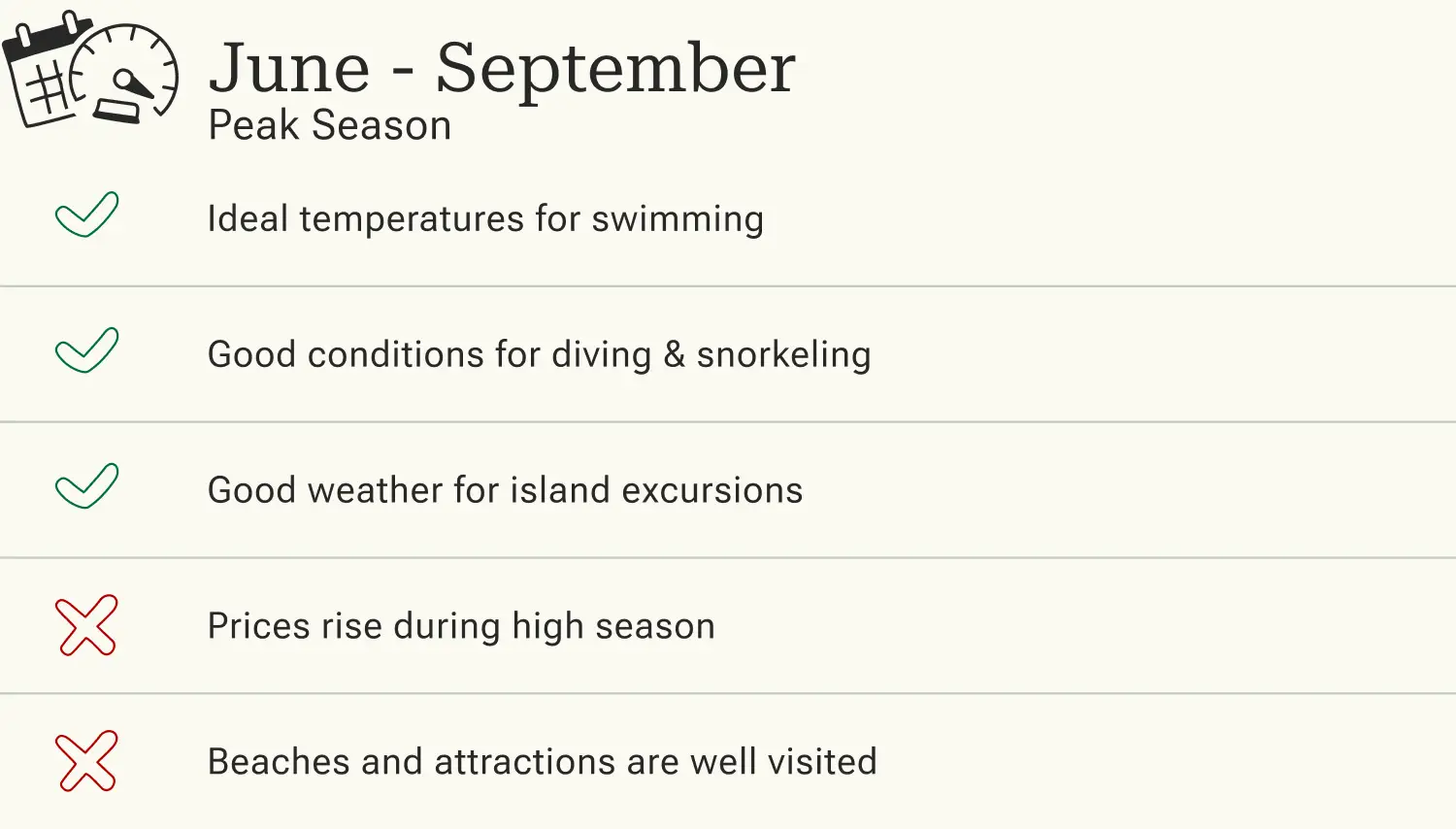 June - September
Peak Season

Ideal temperatures for swimming

Good conditions for diving & snorkeling

Good weather for island excursions

Prices rise during high season

Beaches and attractions are well visited